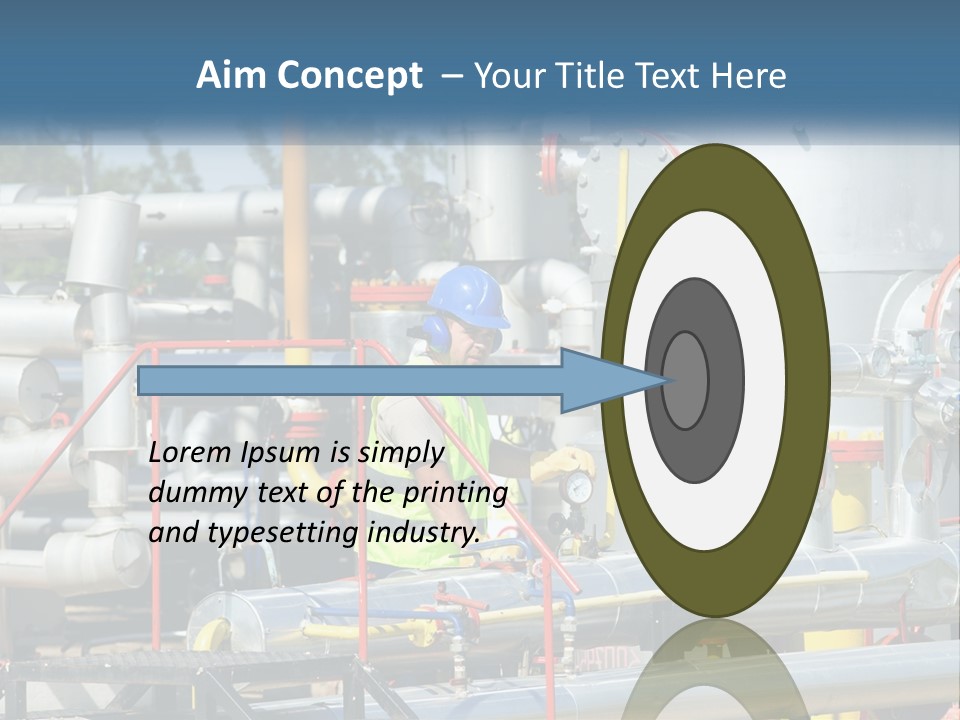 Aim Concept – Your Title Text Here

Lorem Ipsum is simply dummy text of the printing and typesetting industry.